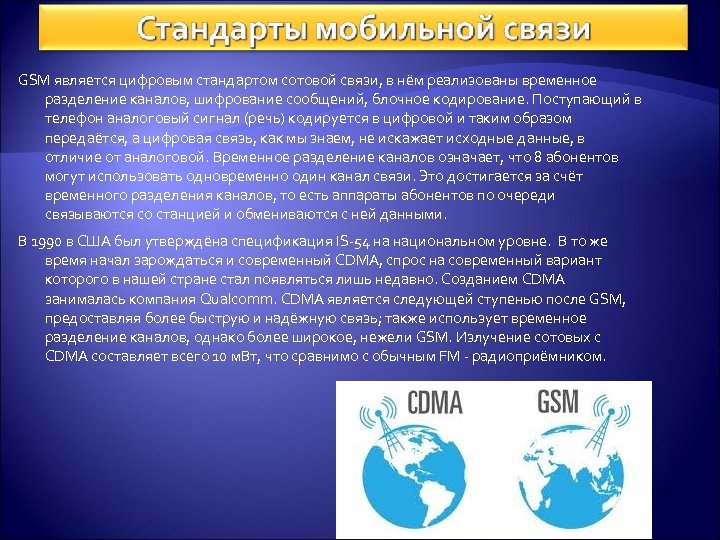 Стандарты мобильной связи

GSM является цифровым стандартом сотовой связи, в нём реализованы временное разделение каналов, шифрование сообщений, блочное кодирование. Поступающий в телефон аналоговый сигнал (речь) кодируется в цифровой и таким образом передаётся, а цифровая связь, как мы знаем, не искажает исходные данные, в отличие от аналоговой. Временное разделение каналов означает, что 8 абонентов могут использовать одновременно один канал связи. Это достигается за счёт временного разделения каналов, то есть аппараты абонентов по очереди связываются со станцией и обмениваются с ней данными.

В 1990 в США был утверждёна спецификация IS-54 на национальном уровне. В то же время начал зарождаться и современный CDMA, спрос на современный вариант которого в нашей стране стал появляться лишь недавно. Созданием CDMA занималась компания Qualcomm. CDMA является следующей ступенью после GSM, предоставляя более быструю и надёжную связь; также использует временное разделение каналов, однако более широкое, нежели GSM. Излучение сотовых с CDMA составляет всего 10 мВт, что сравнимо с обычным FM - радиоприёмником.

CDMA

GSM